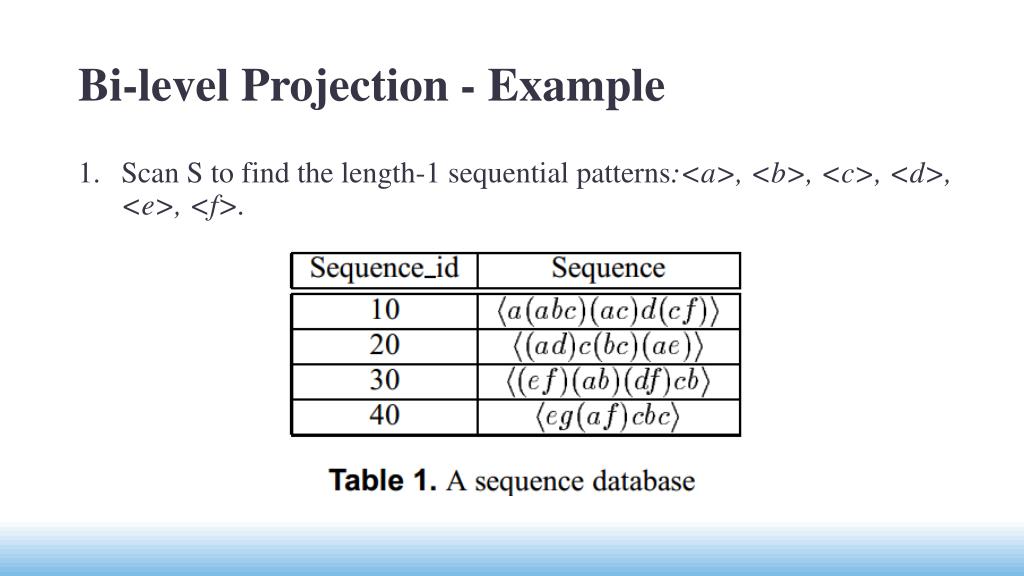 Bi-level Projection - Example

1. Scan S to find the length-1 sequential patterns:<a>, <b>, <c>, <d>, <e>, <f>.

| Sequence_id | Sequence |
|---|---|
| 10 | $\langle a(abc)(ac)d(cf)\rangle$ |
| 20 | $\langle (ad)c(bc)(ae)\rangle$ |
| 30 | $\langle (ef)(ab)(df)cb\rangle$ |
| 40 | $\langle eg(af)cbc\rangle$ |

Table 1. A sequence database